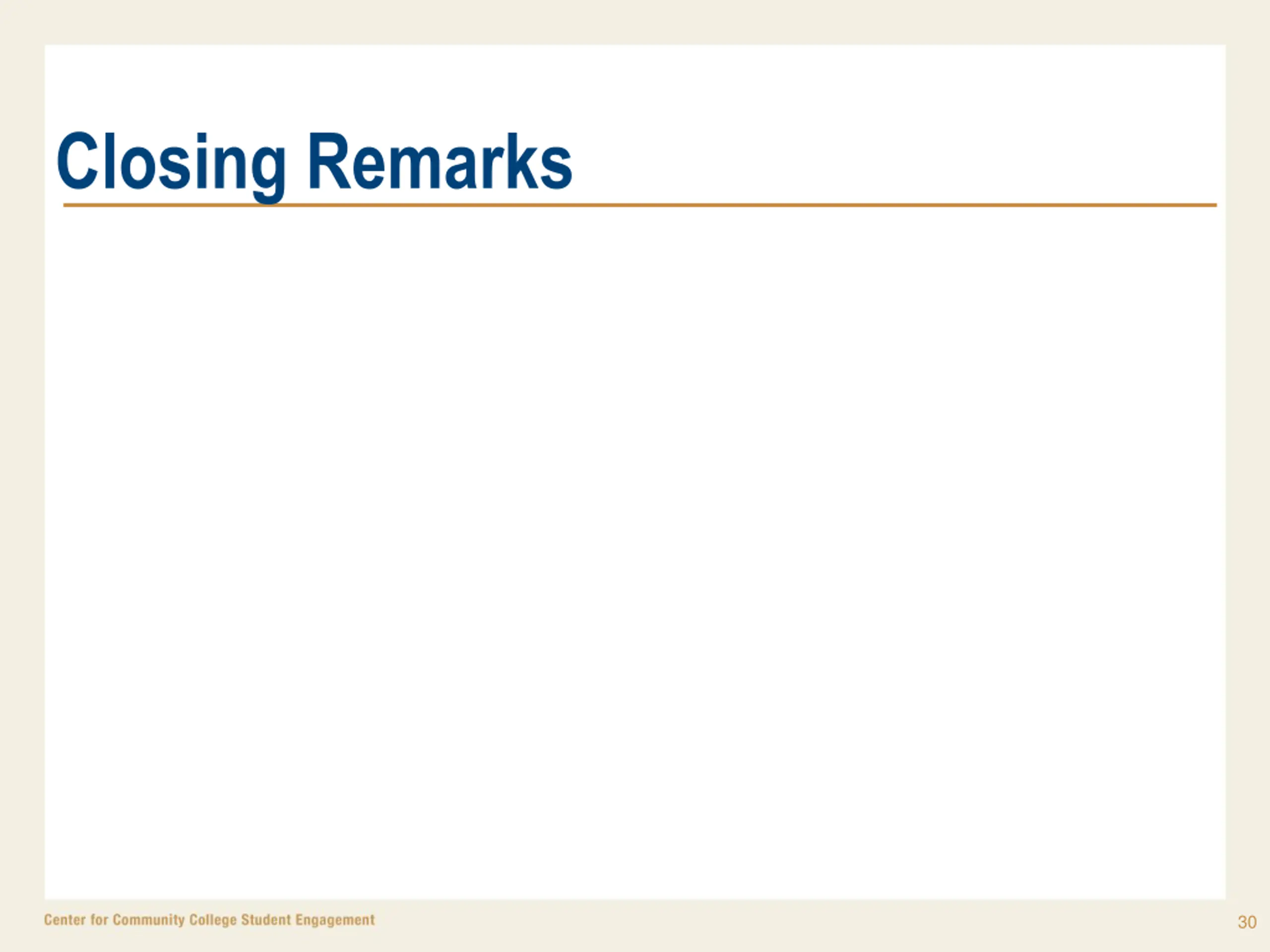 Closing Remarks

Center for Community College Student Engagement

30